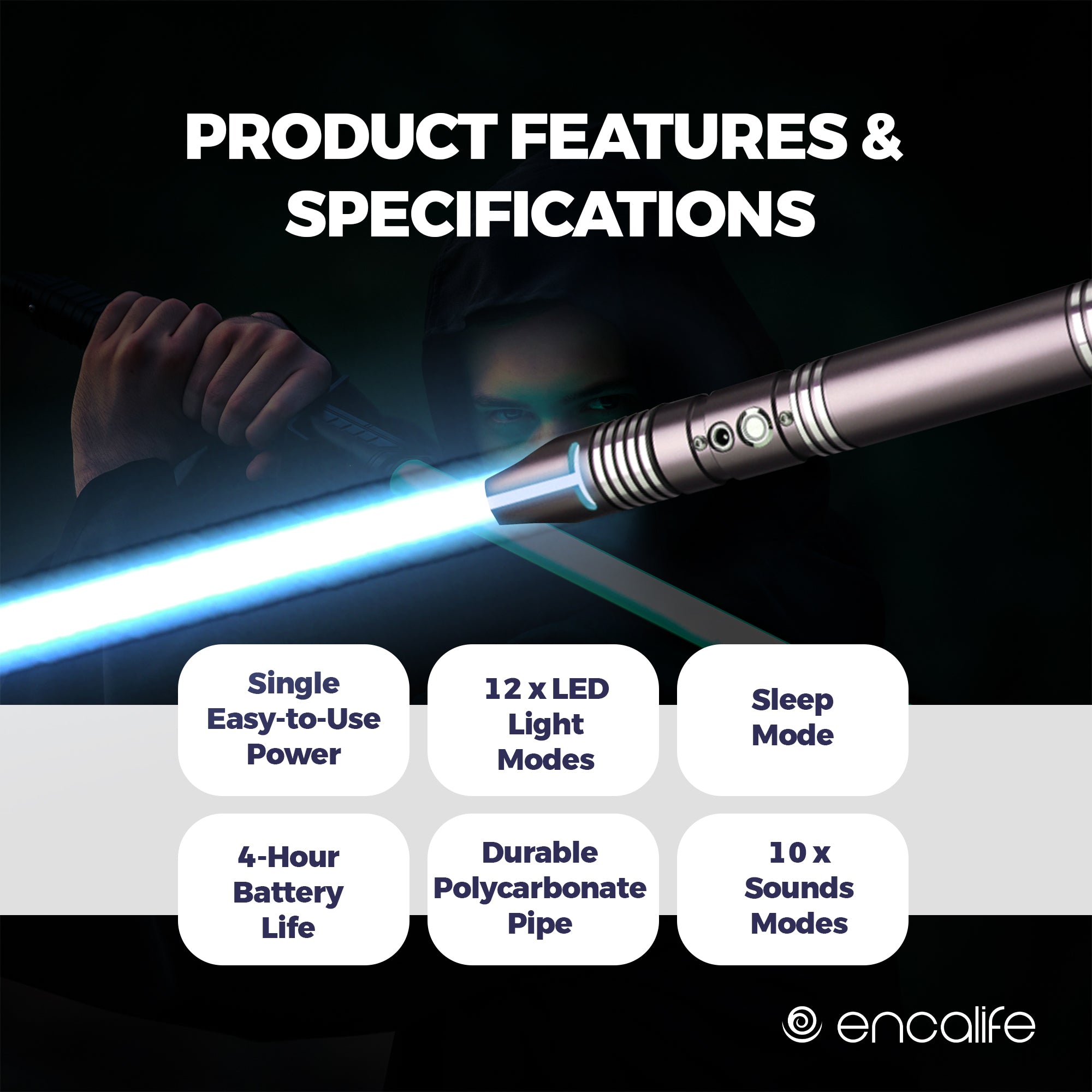 PRODUCT FEATURES & SPECIFICATIONS

Single Easy-to-Use Power

12 x LED Light Modes

Sleep Mode

4-Hour Battery Life

Durable Polycarbonate Pipe

10 x Sounds Modes

encalife